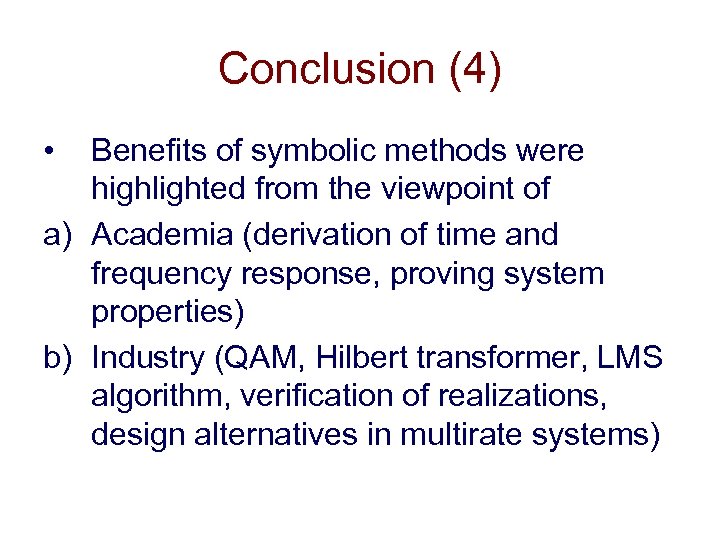 Conclusion (4)

• Benefits of symbolic methods were highlighted from the viewpoint of

a) Academia (derivation of time and frequency response, proving system properties)

b) Industry (QAM, Hilbert transformer, LMS algorithm, verification of realizations, design alternatives in multirate systems)